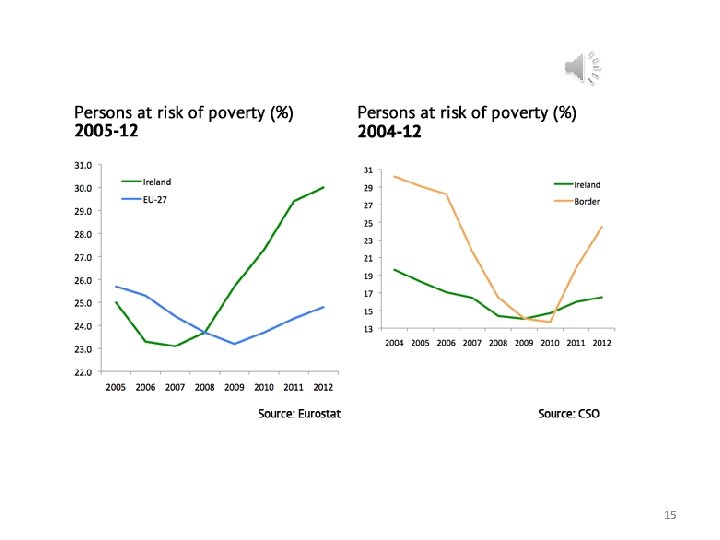 Persons at risk of poverty (%)
2005-12

31.0
30.0
29.0
28.0
27.0
26.0
25.0
24.0
23.0
22.0

Ireland
EU-27

2005 2006 2007 2008 2009 2010 2011 2012

Source: Eurostat

Persons at risk of poverty (%)
2004-12

31
29
27
25
23
21
19
17
15
13

Ireland
Border

2004 2005 2006 2007 2008 2009 2010 2011 2012

Source: CSO

15